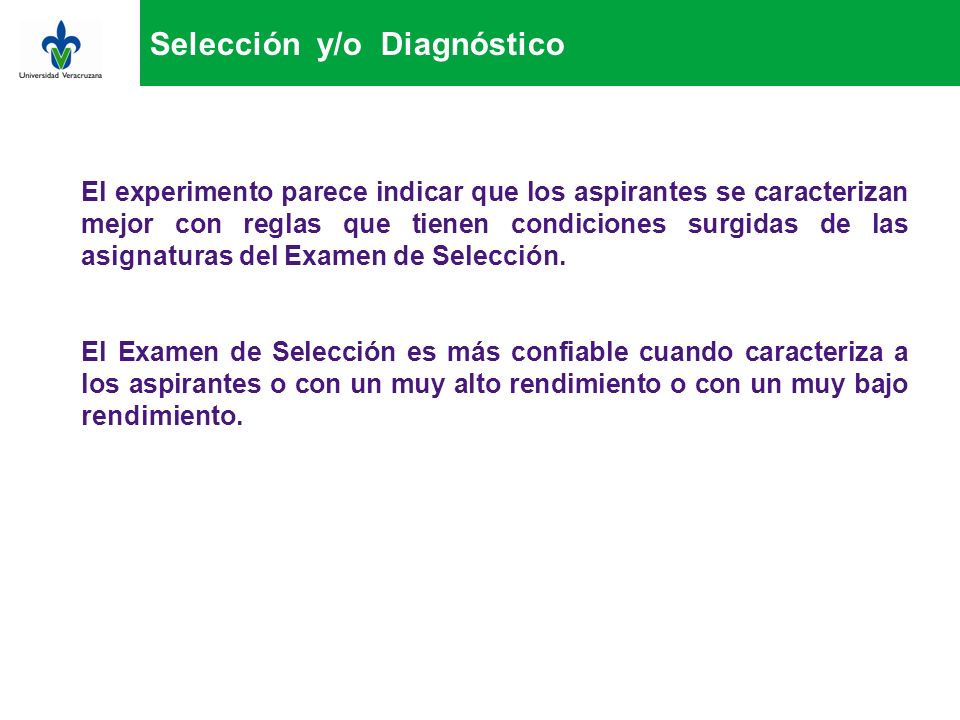 Universidad Veracruzana

Selección y/o Diagnóstico

El experimento parece indicar que los aspirantes se caracterizan mejor con reglas que tienen condiciones surgidas de las asignaturas del Examen de Selección.

El Examen de Selección es más confiable cuando caracteriza a los aspirantes o con un muy alto rendimiento o con un muy bajo rendimiento.